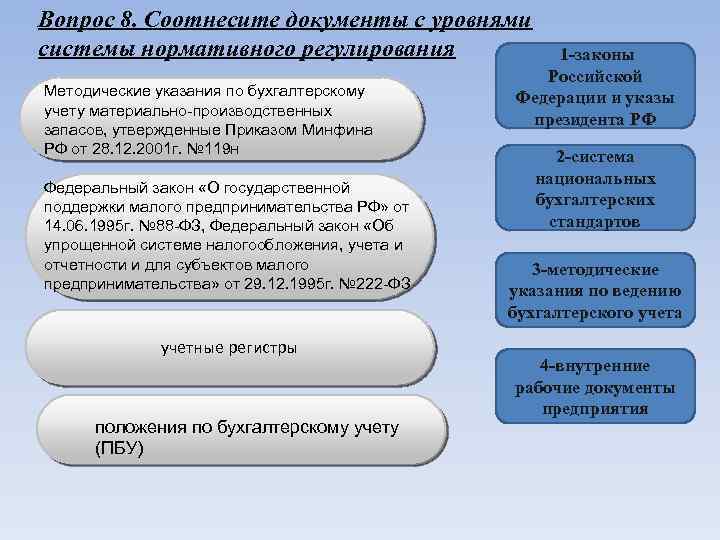 Вопрос 8. Соотнесите документы с уровнями системы нормативного регулирования

Методические указания по бухгалтерскому учету материально-производственных запасов, утвержденные Приказом Минфина РФ от 28.12.2001г. №119н

Федеральный закон «О государственной поддержки малого предпринимательства РФ» от 14.06.1995г. №88-ФЗ, Федеральный закон «Об упрощенной системе налогообложения, учета и отчетности и для субъектов малого предпринимательства» от 29.12.1995г. №222-ФЗ

учетные регистры

положения по бухгалтерскому учету (ПБУ)

1-законы Российской Федерации и указы президента РФ

2-система национальных бухгалтерских стандартов

3-методические указания по ведению бухгалтерского учета

4-внутренние рабочие документы предприятия